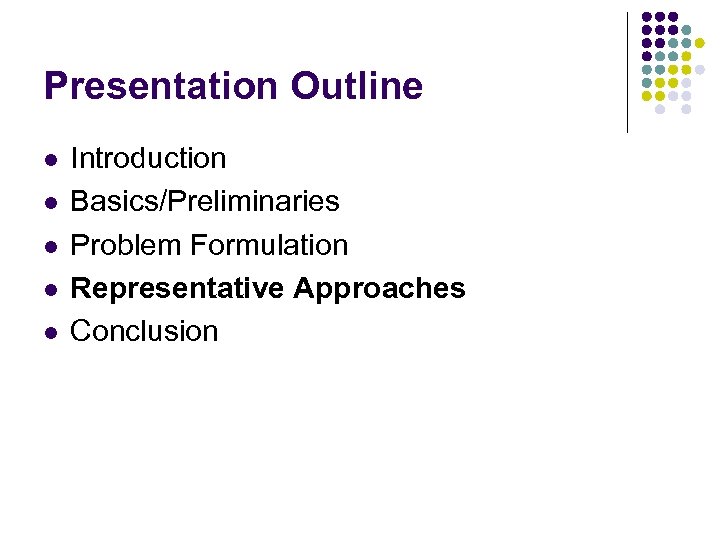 Presentation Outline

- Introduction
- Basics/Preliminaries
- Problem Formulation
- Representative Approaches
- Conclusion